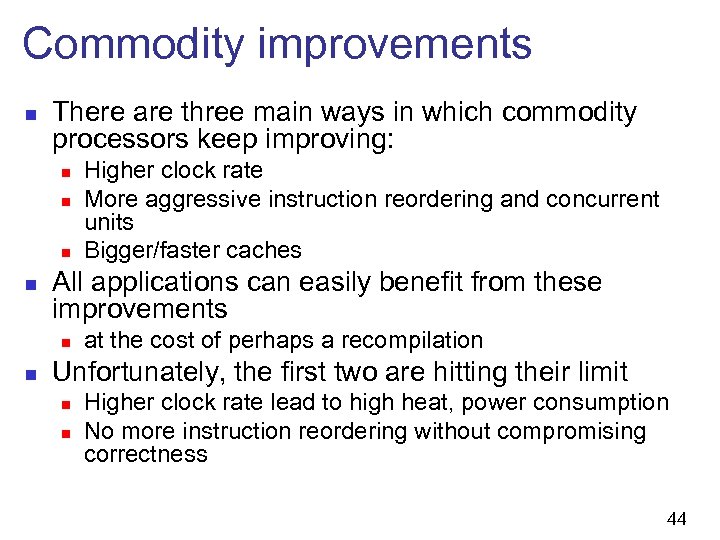 Commodity improvements

There are three main ways in which commodity processors keep improving:

Higher clock rate

More aggressive instruction reordering and concurrent units

Bigger/faster caches

All applications can easily benefit from these improvements

at the cost of perhaps a recompilation

Unfortunately, the first two are hitting their limit

Higher clock rate lead to high heat, power consumption

No more instruction reordering without compromising correctness

44